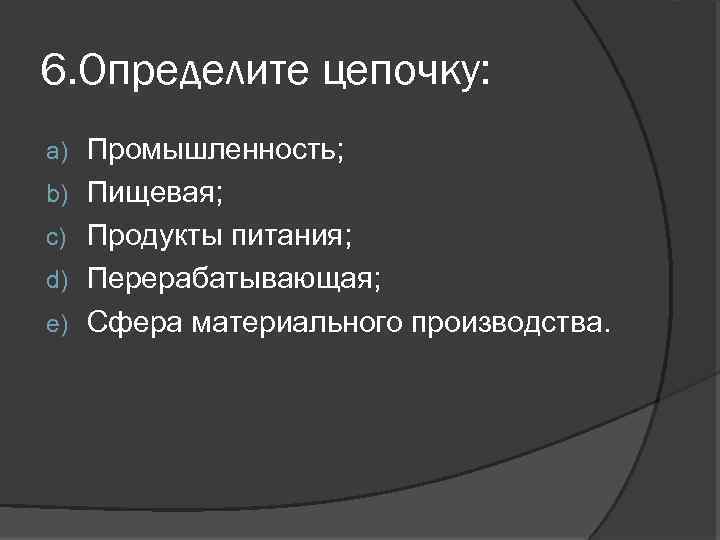 6.Определите цепочку:

a) Промышленность;
b) Пищевая;
c) Продукты питания;
d) Перерабатывающая;
e) Сфера материального производства.